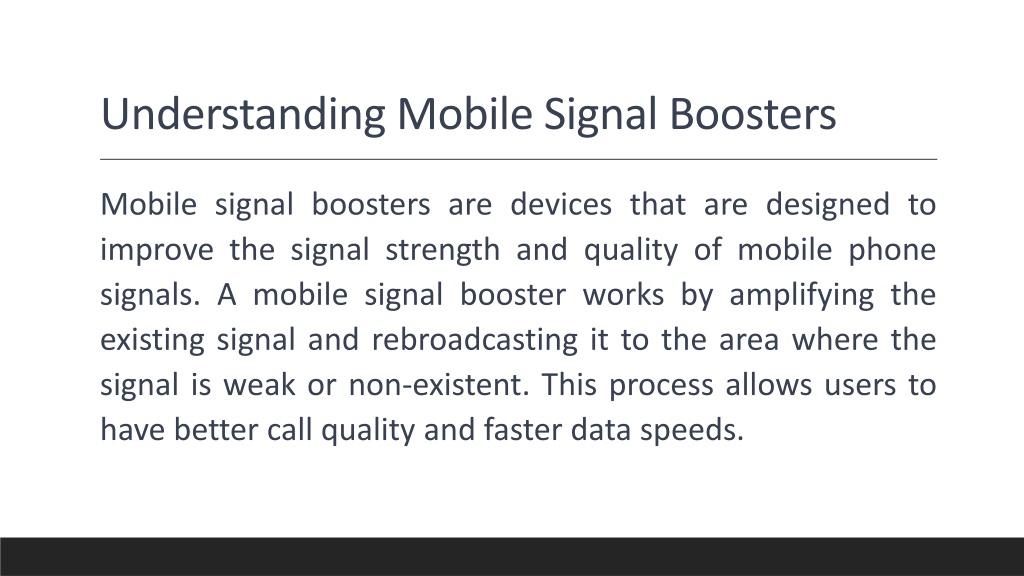 Understanding Mobile Signal Boosters

Mobile signal boosters are devices that are designed to improve the signal strength and quality of mobile phone signals. A mobile signal booster works by amplifying the existing signal and rebroadcasting it to the area where the signal is weak or non-existent. This process allows users to have better call quality and faster data speeds.